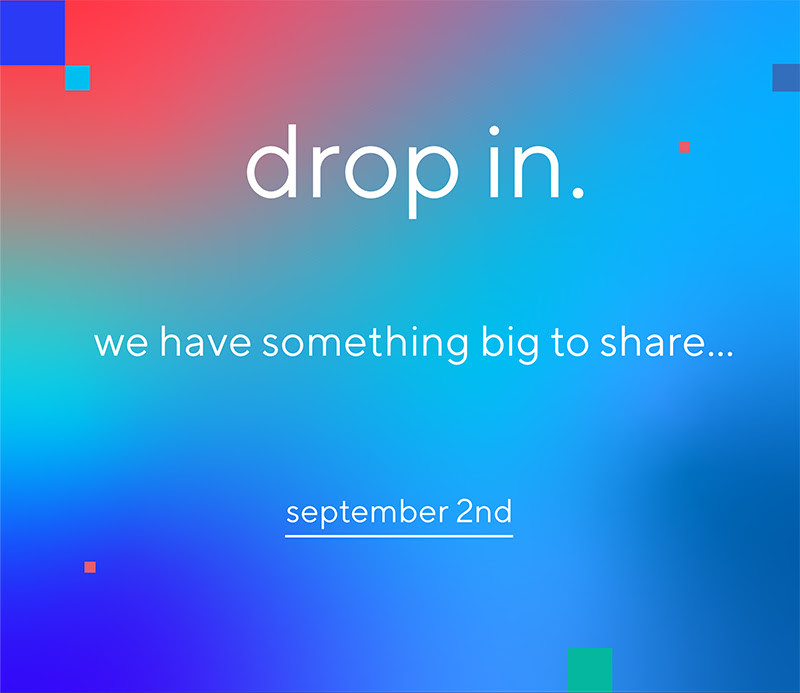 drop in.

we have something big to share...

september 2nd